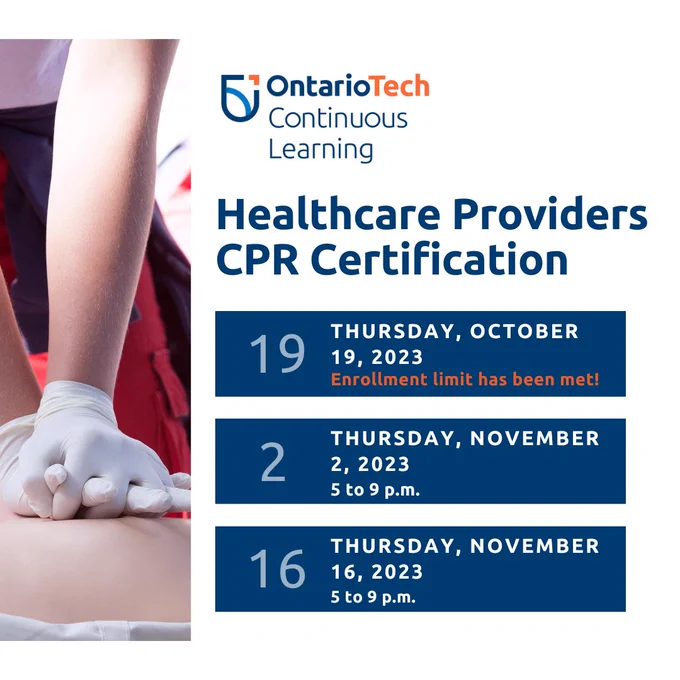 OntarioTech
Continuous
Learning

Healthcare Providers CPR Certification

19
THURSDAY, OCTOBER 19, 2023
Enrollment limit has been met!

2
THURSDAY, NOVEMBER 2, 2023
5 to 9 p.m.

16
THURSDAY, NOVEMBER 16, 2023
5 to 9 p.m.